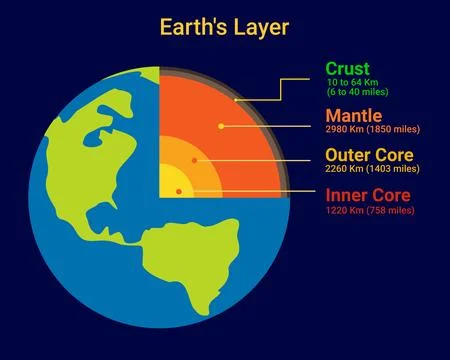 Earth's Layer

Crust
10 to 64 Km
(6 to 40 miles)

Mantle
2980 Km (1850 miles)

Outer Core
2260 Km (1403 miles)

Inner Core
1220 Km (758 miles)